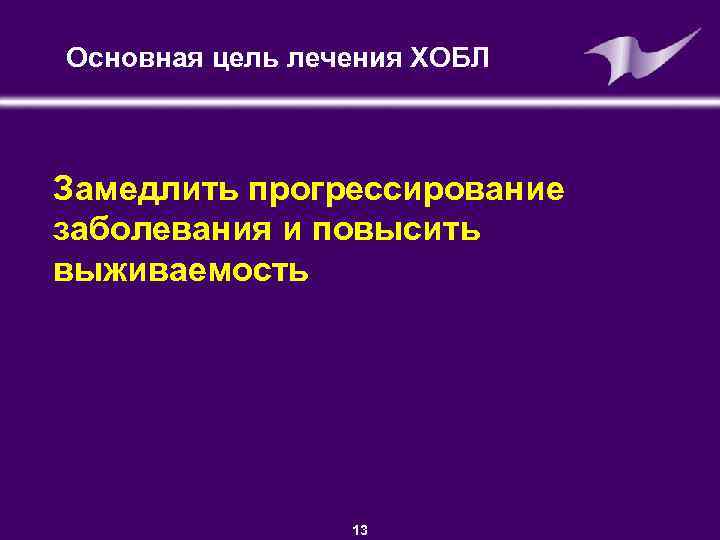 Основная цель лечения ХОБЛ

Замедлить прогрессирование заболевания и повысить выживаемость

13